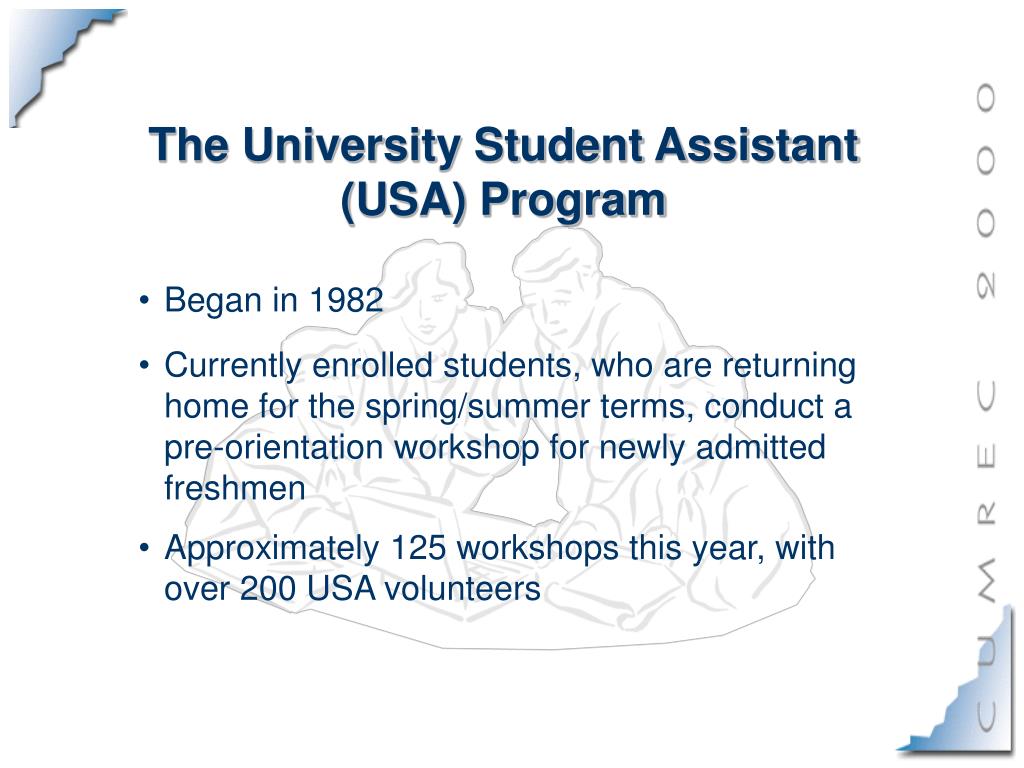 The University Student Assistant (USA) Program

• Began in 1982

• Currently enrolled students, who are returning home for the spring/summer terms, conduct a pre-orientation workshop for newly admitted freshmen

• Approximately 125 workshops this year, with over 200 USA volunteers

CUMREC 2000